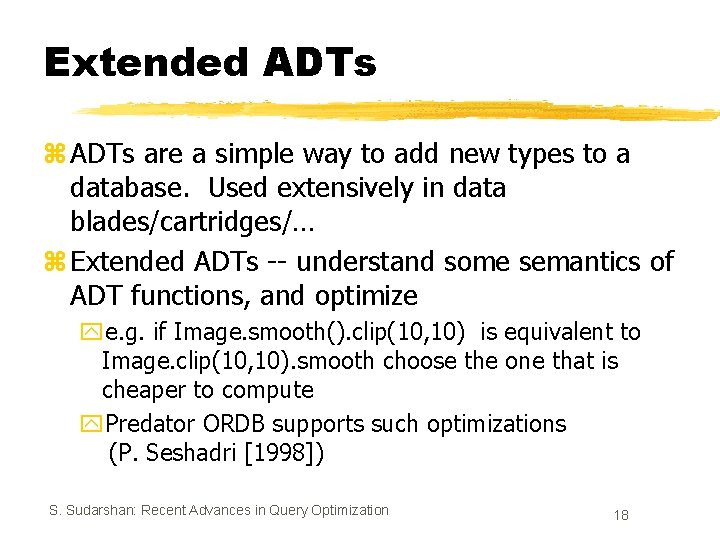 Extended ADTs

ADTs are a simple way to add new types to a database. Used extensively in data blades/cartridges/…

Extended ADTs -- understand some semantics of ADT functions, and optimize

e.g. if Image.smooth().clip(10,10) is equivalent to Image.clip(10,10).smooth choose the one that is cheaper to compute

Predator ORDB supports such optimizations (P. Seshadri [1998])

S. Sudarshan: Recent Advances in Query Optimization

18